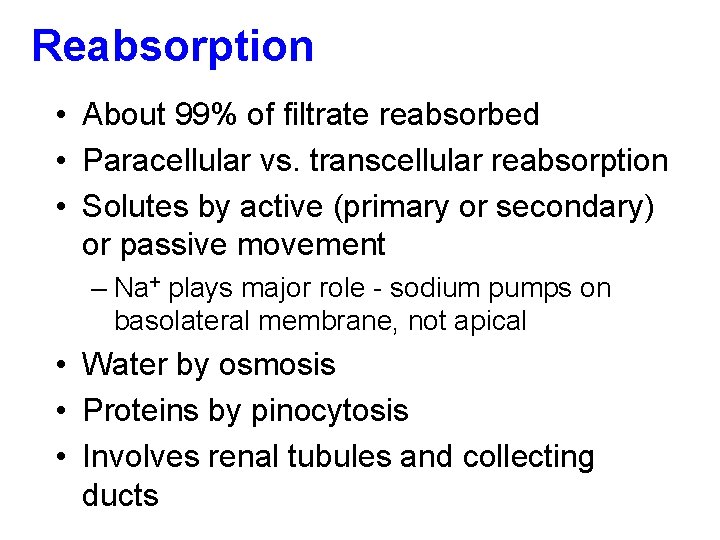 Reabsorption

• About 99% of filtrate reabsorbed
• Paracellular vs. transcellular reabsorption
• Solutes by active (primary or secondary) or passive movement
– $Na^+$ plays major role - sodium pumps on basolateral membrane, not apical
• Water by osmosis
• Proteins by pinocytosis
• Involves renal tubules and collecting ducts